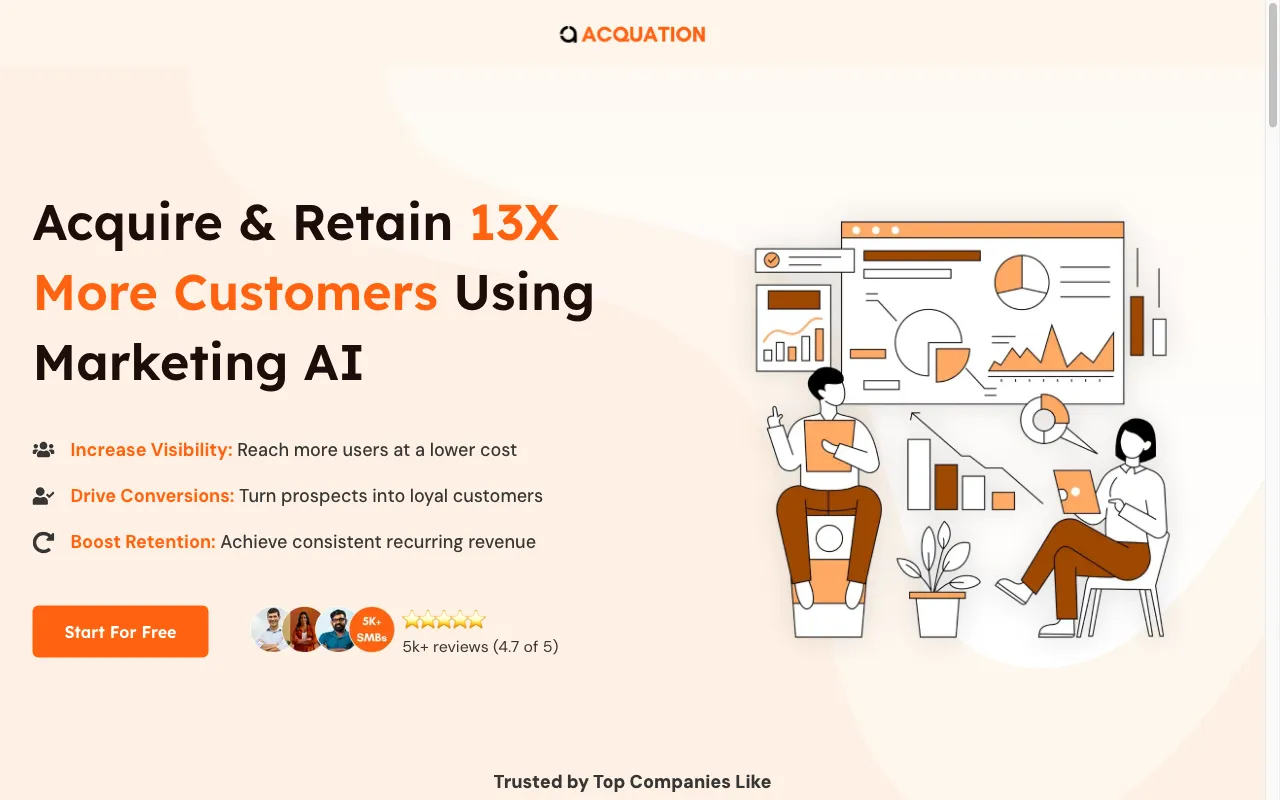 ACQUATION

Acquire & Retain 13X More Customers Using Marketing AI

Increase Visibility: Reach more users at a lower cost

Drive Conversions: Turn prospects into loyal customers

Boost Retention: Achieve consistent recurring revenue

Start For Free

5K+ SMBs

5k+ reviews (4.7 of 5)

Trusted by Top Companies Like